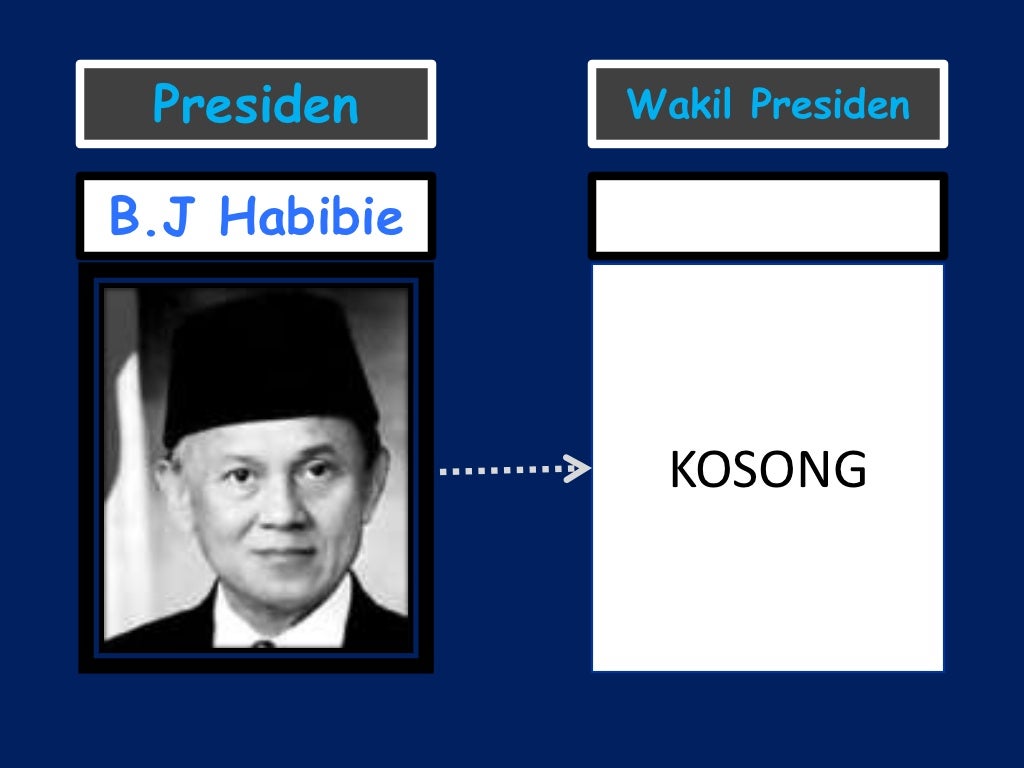 Presiden

B.J Habibie

Wakil Presiden

KOSONG